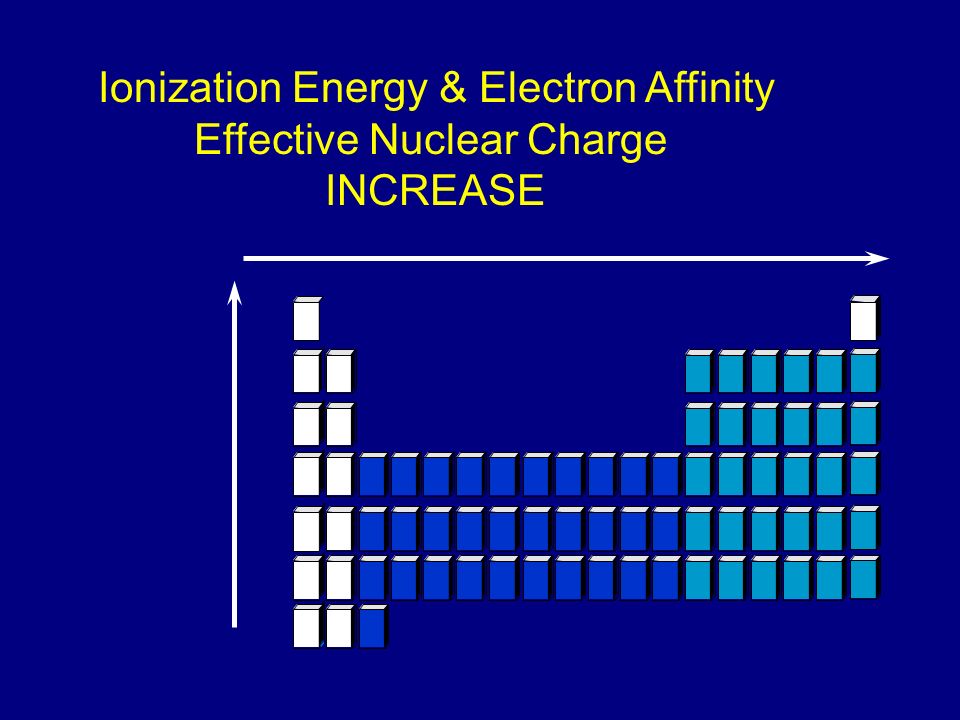 Ionization Energy & Electron Affinity
Effective Nuclear Charge
INCREASE